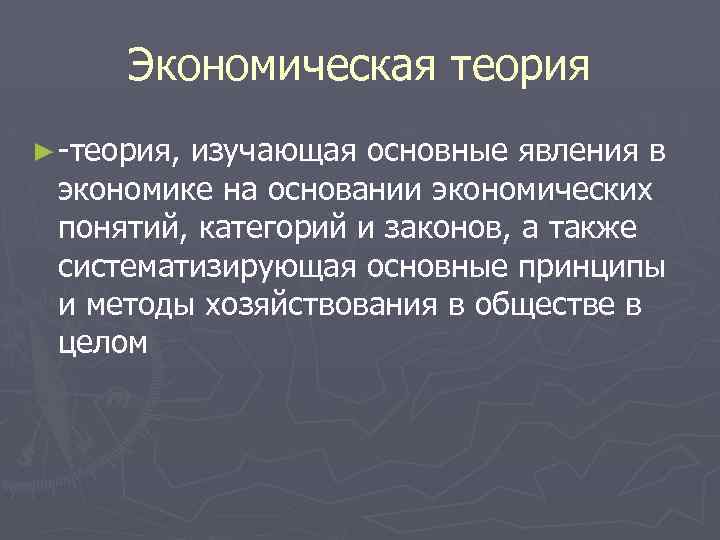 Экономическая теория

►-теория, изучающая основные явления в экономике на основании экономических понятий, категорий и законов, а также систематизирующая основные принципы и методы хозяйствования в обществе в целом